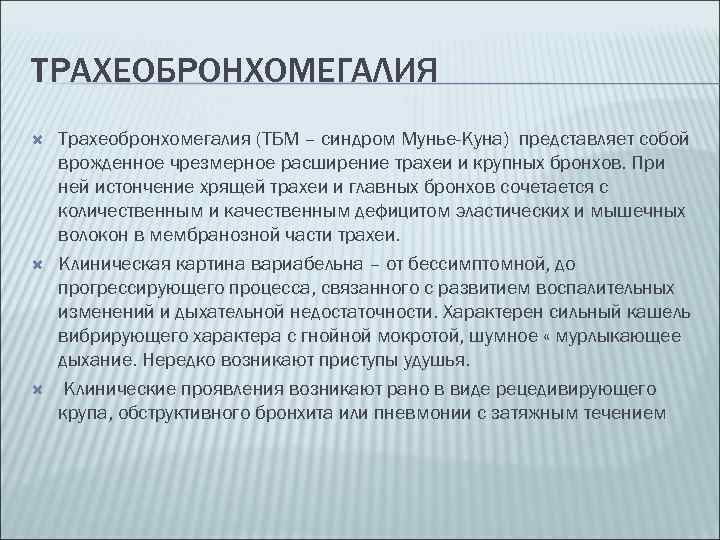 ТРАХЕОБРОНХОМЕГАЛИЯ

Трахеобронхомегалия (ТБМ – синдром Мунье-Куна) представляет собой врожденное чрезмерное расширение трахеи и крупных бронхов. При ней истончение хрящей трахеи и главных бронхов сочетается с количественным и качественным дефицитом эластических и мышечных волокон в мембранозной части трахеи.

Клиническая картина вариабельна – от бессимптомной, до прогрессирующего процесса, связанного с развитием воспалительных изменений и дыхательной недостаточности. Характерен сильный кашель вибрирующего характера с гнойной мокротой, шумное « мурлыкающее дыхание. Нередко возникают приступы удушья.

Клинические проявления возникают рано в виде рецедивирующего крупа, обструктивного бронхита или пневмонии с затяжным течением